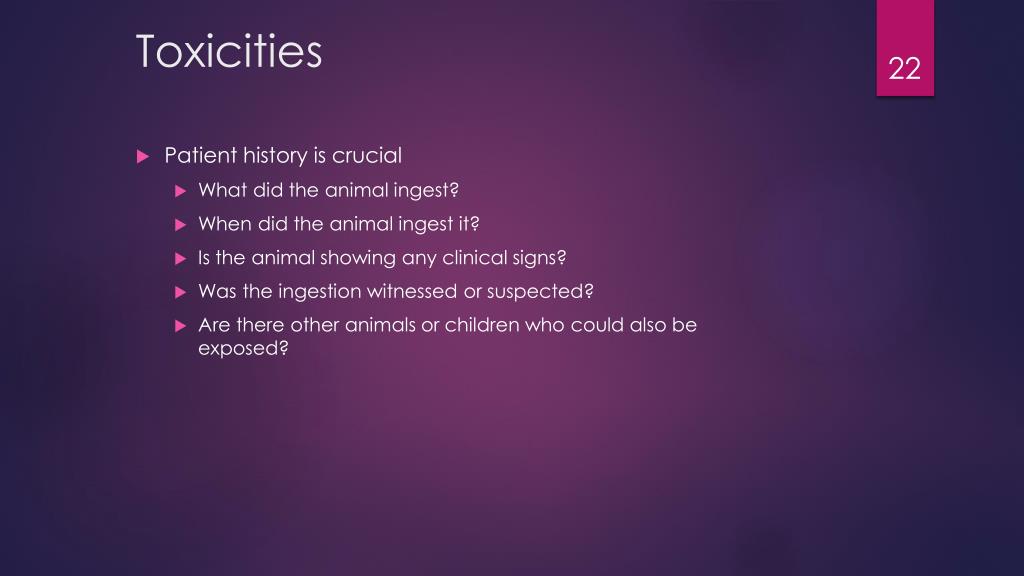 Toxicities

22

Patient history is crucial

What did the animal ingest?

When did the animal ingest it?

Is the animal showing any clinical signs?

Was the ingestion witnessed or suspected?

Are there other animals or children who could also be exposed?